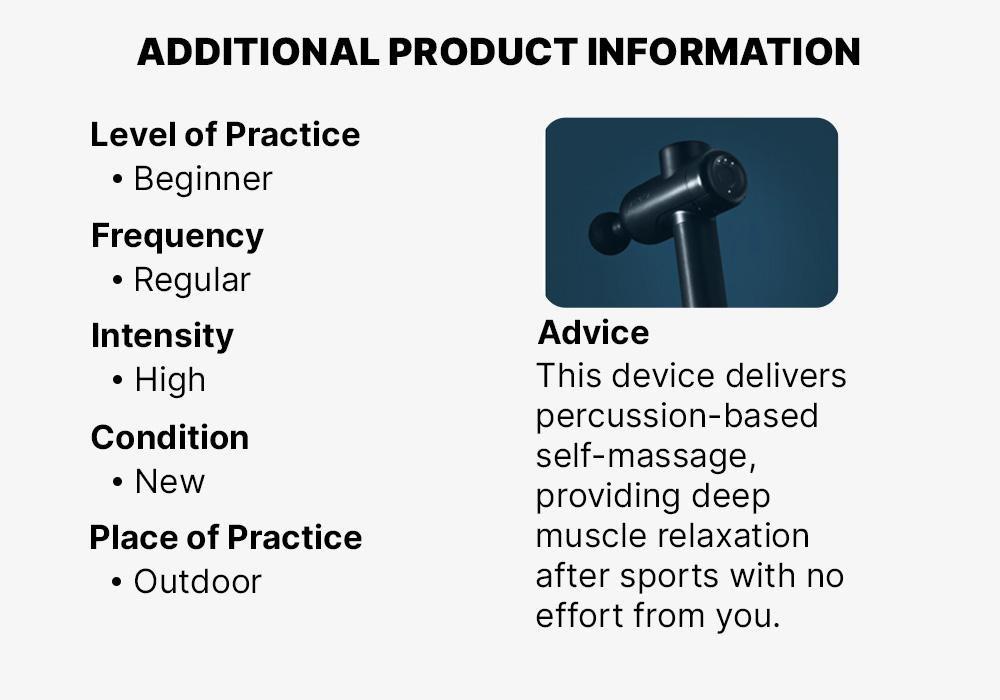 ADDITIONAL PRODUCT INFORMATION

Level of Practice
• Beginner

Frequency
• Regular

Intensity
• High

Condition
• New

Place of Practice
• Outdoor

Advice
This device delivers percussion-based self-massage, providing deep muscle relaxation after sports with no effort from you.